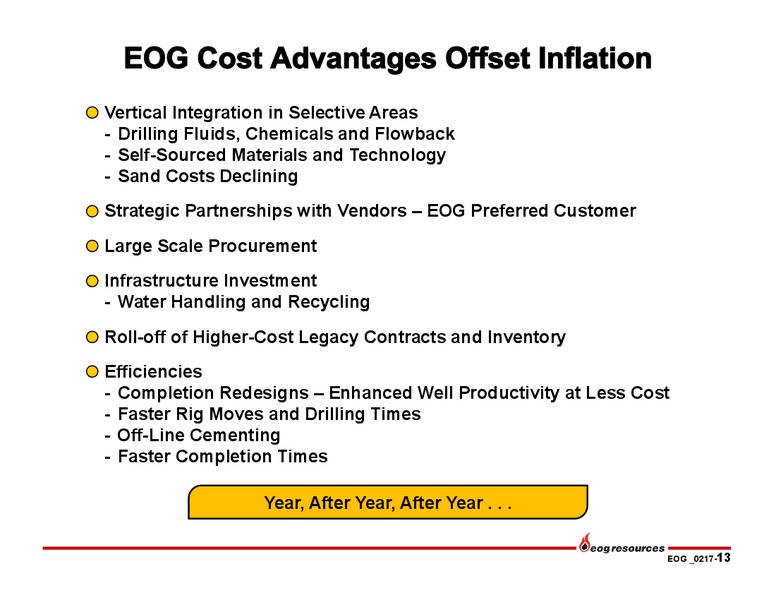 EOG Cost Advantages Offset Inflation

Vertical Integration in Selective Areas
- Drilling Fluids, Chemicals and Flowback
- Self-Sourced Materials and Technology
- Sand Costs Declining

Strategic Partnerships with Vendors – EOG Preferred Customer

Large Scale Procurement

Infrastructure Investment
- Water Handling and Recycling

Roll-off of Higher-Cost Legacy Contracts and Inventory

Efficiencies
- Completion Redesigns – Enhanced Well Productivity at Less Cost
- Faster Rig Moves and Drilling Times
- Off-Line Cementing
- Faster Completion Times

Year, After Year, After Year . . .

eog resources

EOG _0217-13